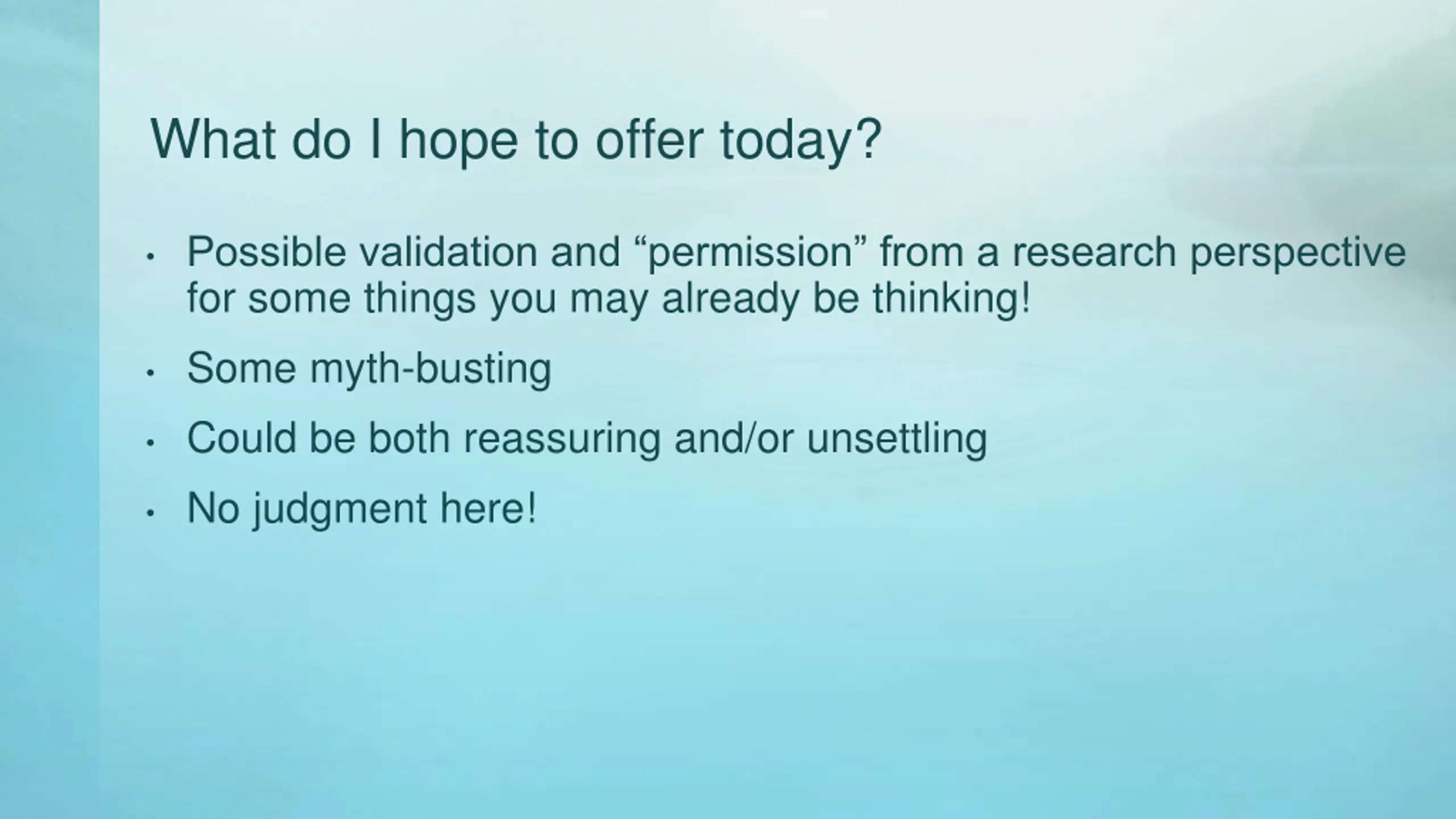 What do I hope to offer today?

• Possible validation and “permission” from a research perspective for some things you may already be thinking!

• Some myth-busting

• Could be both reassuring and/or unsettling

• No judgment here!